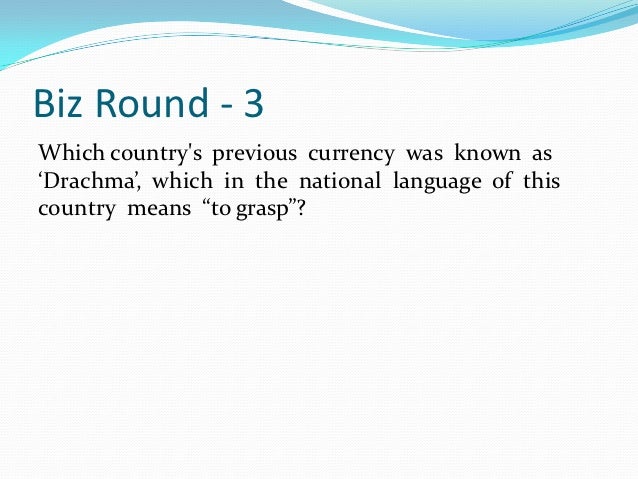 Biz Round - 3

Which country's previous currency was known as ‘Drachma’, which in the national language of this country means “to grasp”?